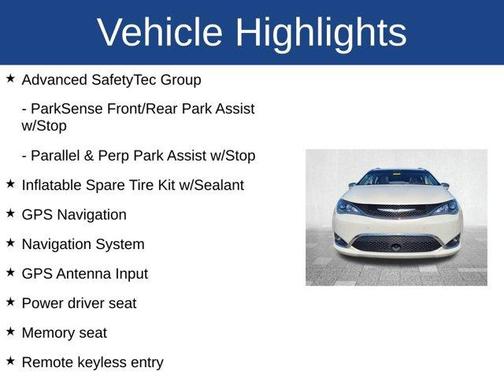 Vehicle Highlights

★ Advanced SafetyTec Group

- ParkSense Front/Rear Park Assist w/Stop

- Parallel & Perp Park Assist w/Stop

★ Inflatable Spare Tire Kit w/Sealant

★ GPS Navigation

★ Navigation System

★ GPS Antenna Input

★ Power driver seat

★ Memory seat

★ Remote keyless entry